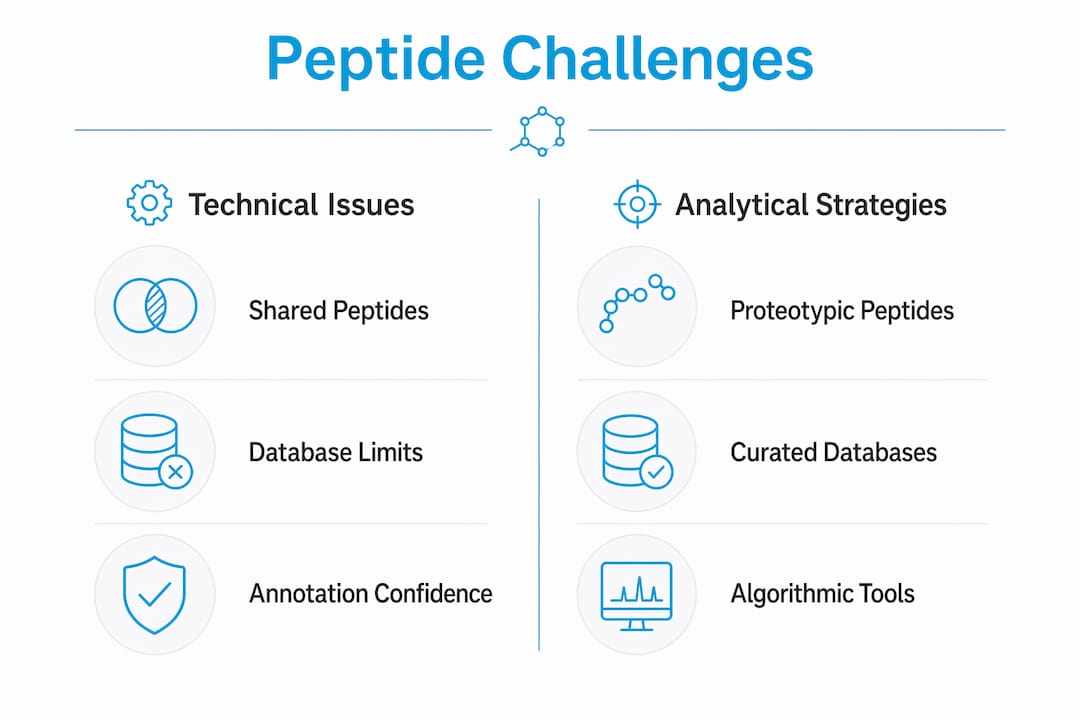 Peptide Challenges

Technical Issues

Shared Peptides

Database Limits

Annotation Confidence

Analytical Strategies

Proteotypic Peptides

Curated Databases

Algorithmic Tools